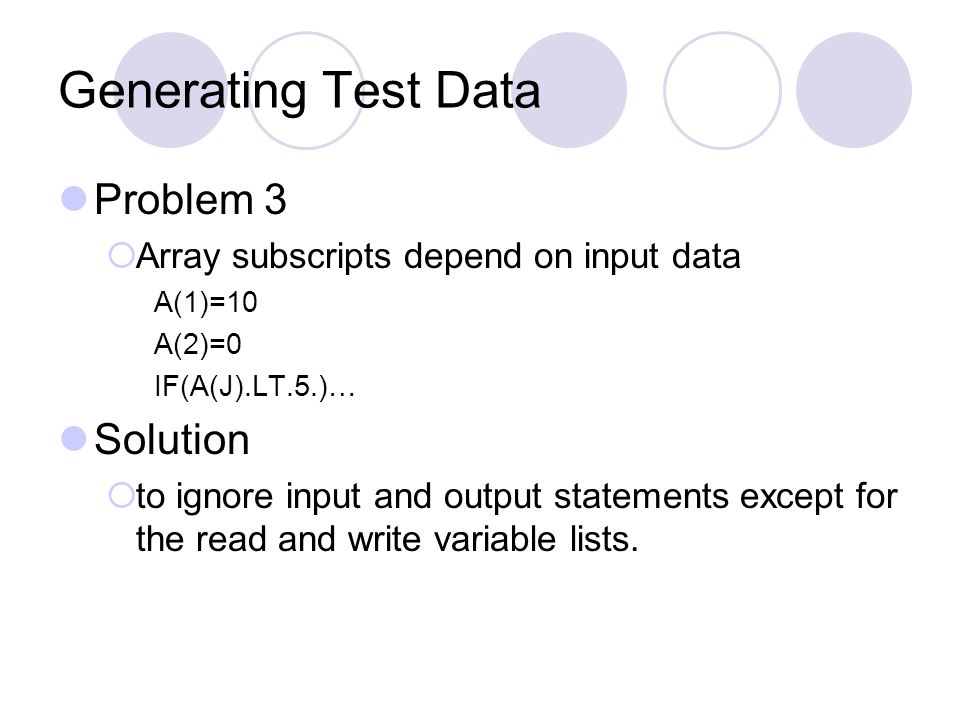 Generating Test Data

Problem 3

Array subscripts depend on input data

A(1)=10

A(2)=0

IF(A(J).LT.5.)…

Solution

to ignore input and output statements except for the read and write variable lists.